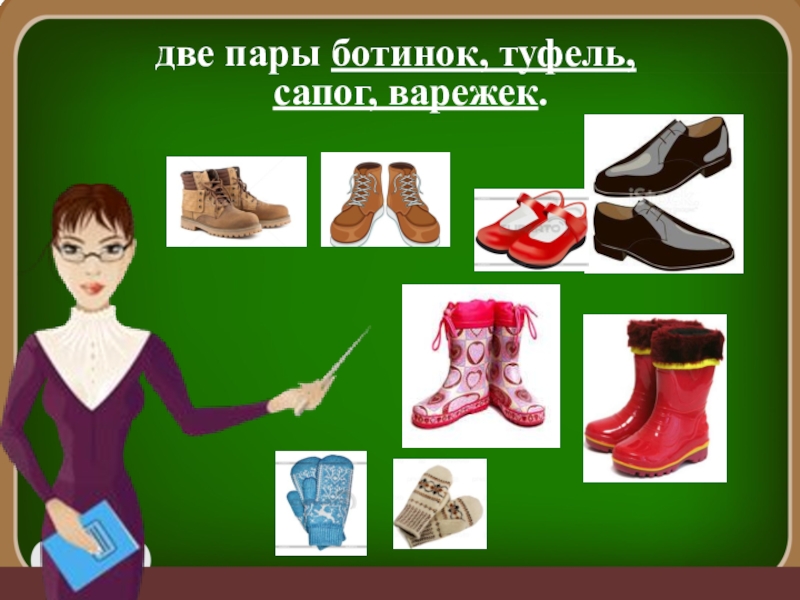 две пары ботинок, туфель, сапог, варежек.